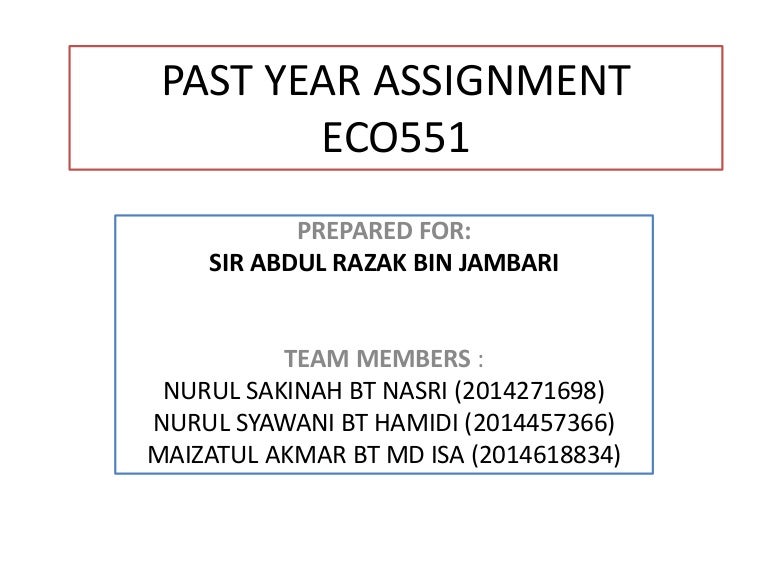 PAST YEAR ASSIGNMENT
ECO551

PREPARED FOR:
SIR ABDUL RAZAK BIN JAMBARI

TEAM MEMBERS :
NURUL SAKINAH BT NASRI (2014271698)
NURUL SYAWANI BT HAMIDI (2014457366)
MAIZATUL AKMAR BT MD ISA (2014618834)